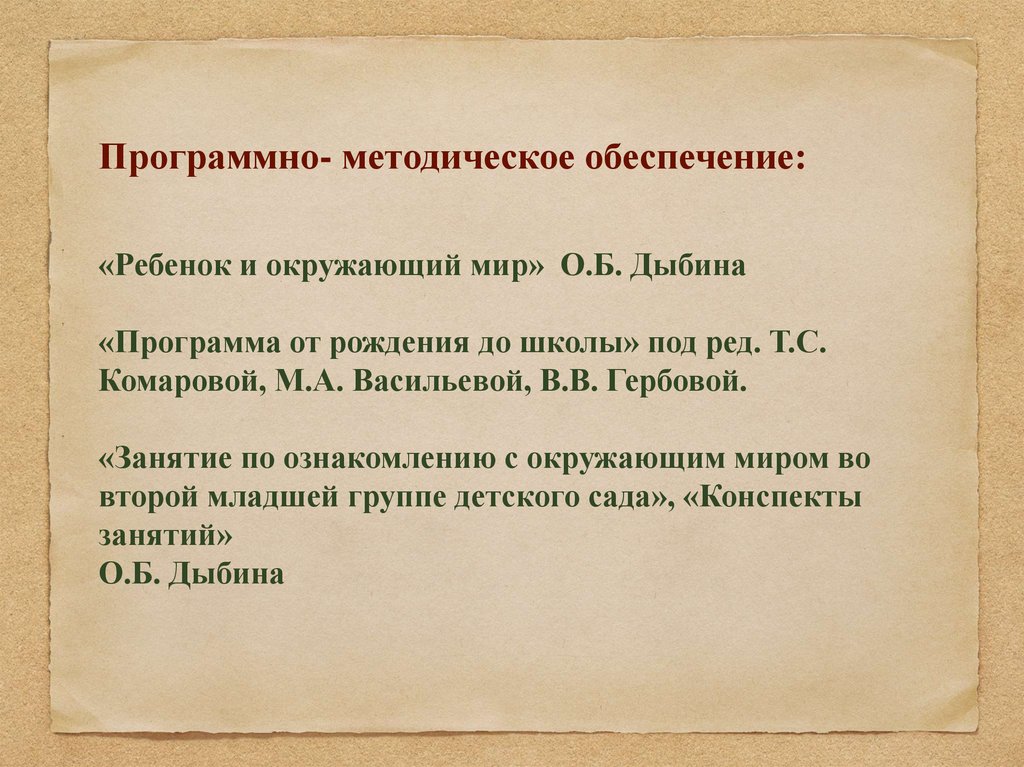 Программно- методическое обеспечение:

«Ребенок и окружающий мир» О.Б. Дыбина

«Программа от рождения до школы» под ред. Т.С. Комаровой, М.А. Васильевой, В.В. Гербовой.

«Занятие по ознакомлению с окружающим миром во второй младшей группе детского сада», «Конспекты занятий»
О.Б. Дыбина